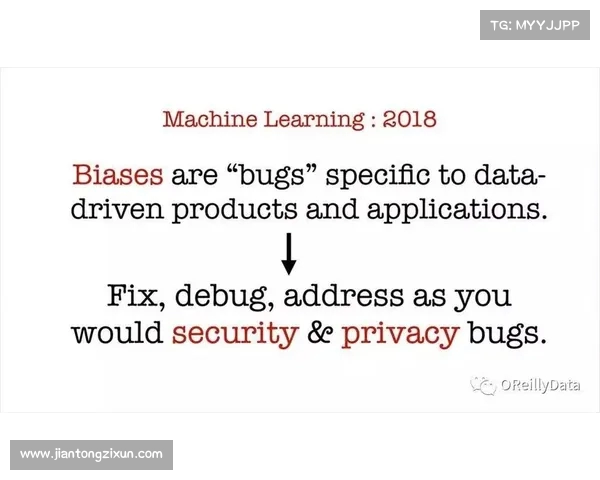 TG: MYYJJPP

Machine Learning : 2018

Biases are “bugs” specific to data-driven products and applications.

Fix, debug, address as you would security & privacy bugs.

OReillyData

www.jiantongzixun.com